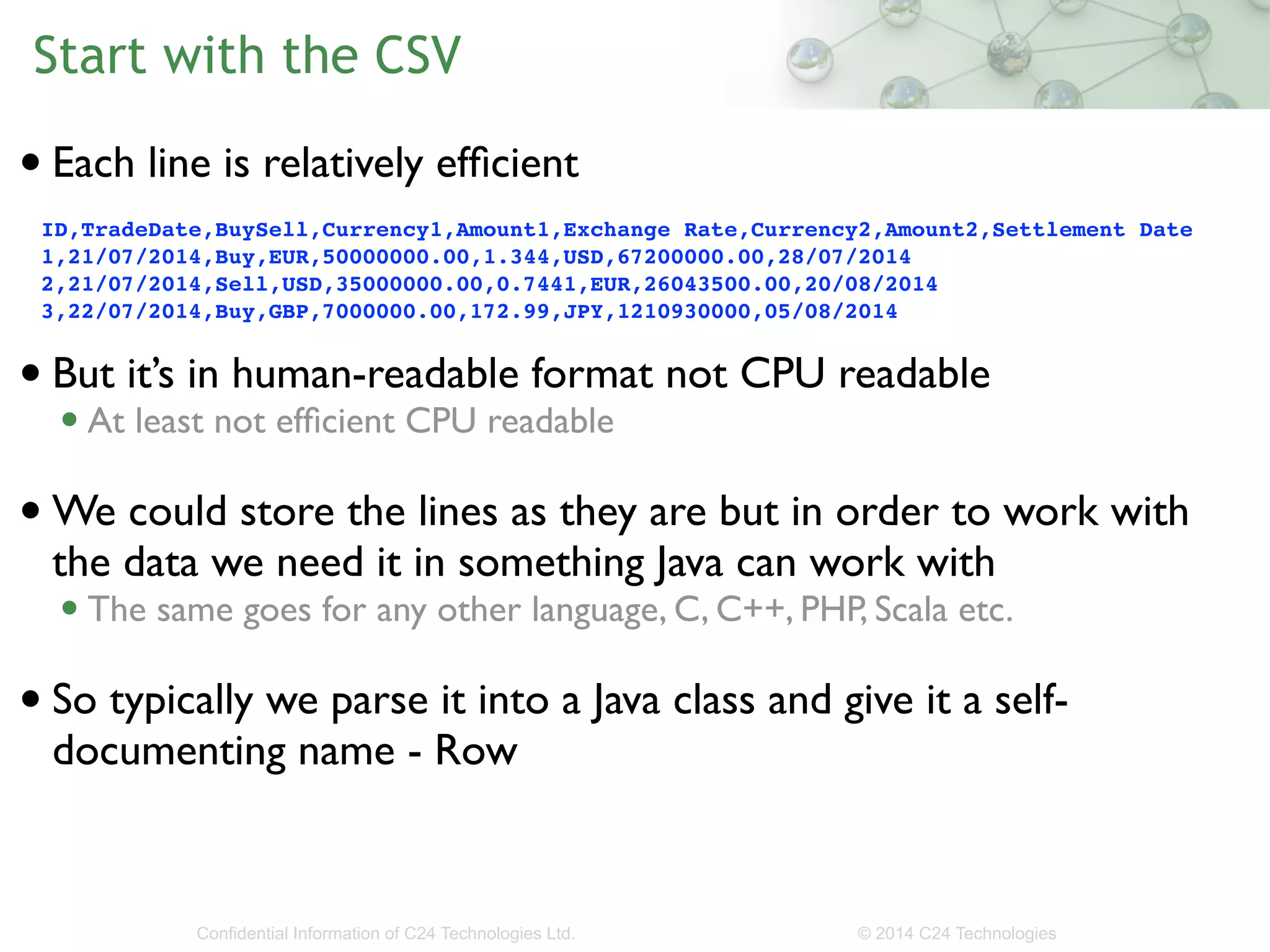 Start with the CSV

• Each line is relatively efficient

ID,TradeDate,BuySell,Currency1,Amount1,Exchange Rate,Currency2,Amount2,Settlement Date
1,21/07/2014,Buy,EUR,50000000.00,1.344,USD,67200000.00,28/07/2014
2,21/07/2014,Sell,USD,35000000.00,0.7441,EUR,26043500.00,20/08/2014
3,22/07/2014,Buy,GBP,7000000.00,172.99,JPY,1210930000,05/08/2014

• But it's in human-readable format not CPU readable
• At least not efficient CPU readable

• We could store the lines as they are but in order to work with the data we need it in something Java can work with
• The same goes for any other language, C, C++, PHP, Scala etc.

• So typically we parse it into a Java class and give it a self-documenting name - Row

Confidential Information of C24 Technologies Ltd.

© 2014 C24 Technologies